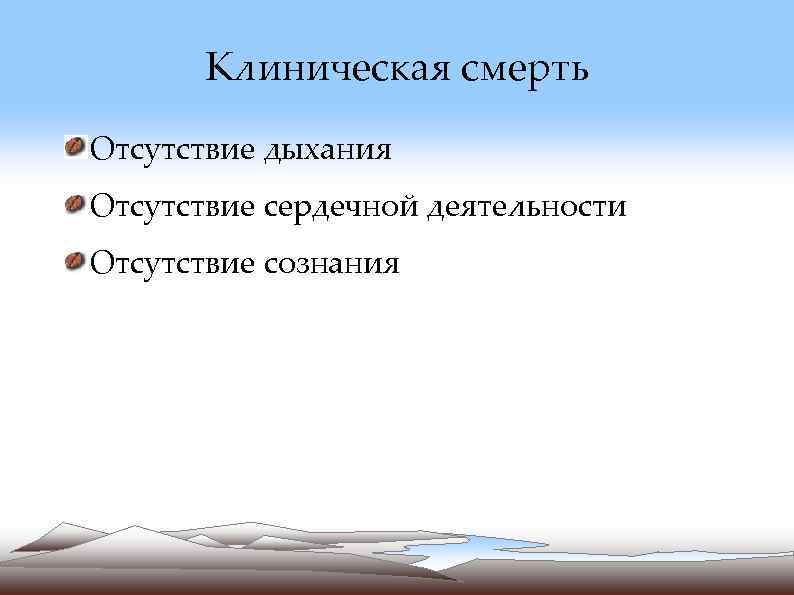 Клиническая смерть

Отсутствие дыхания

Отсутствие сердечной деятельности

Отсутствие сознания